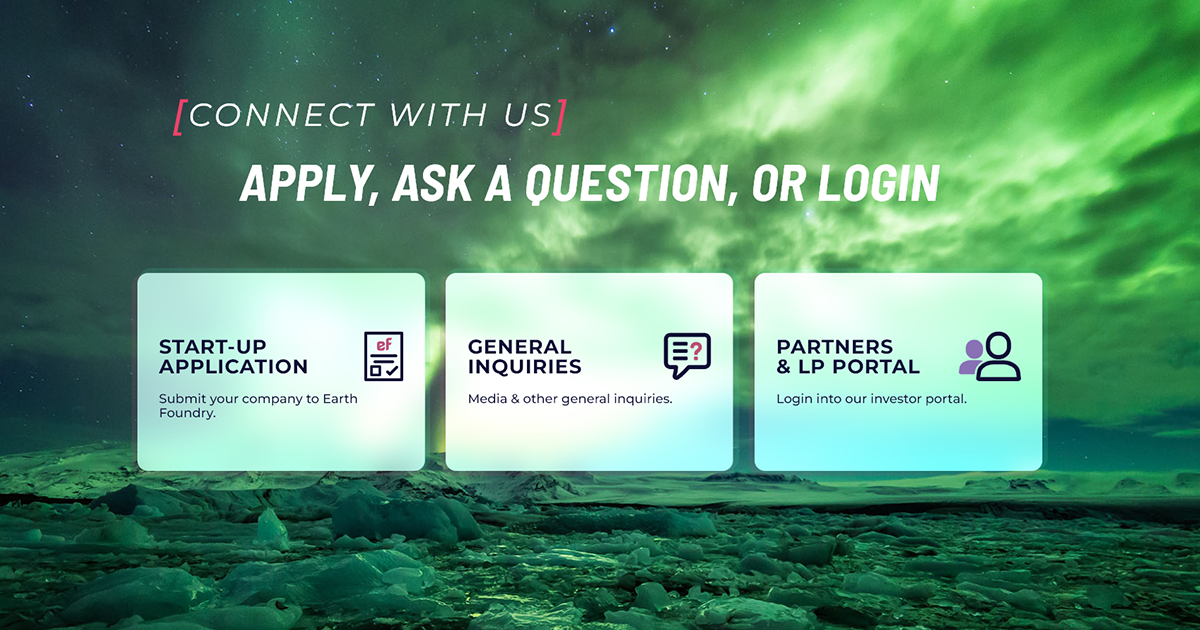 [CONNECT WITH US]

APPLY, ASK A QUESTION, OR LOGIN

START-UP APPLICATION

eF

Submit your company to Earth Foundry.

GENERAL INQUIRIES

Media & other general inquiries.

PARTNERS & LP PORTAL

Login into our investor portal.